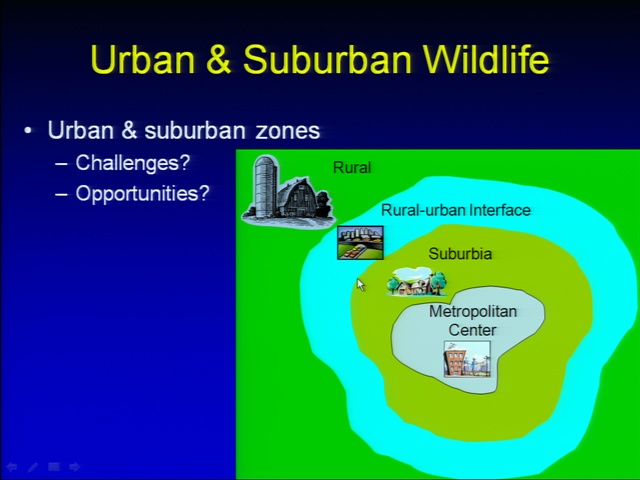 Urban & Suburban Wildlife

• Urban & suburban zones
– Challenges?
– Opportunities?

Rural

Rural-urban Interface

Suburbia

Metropolitan Center